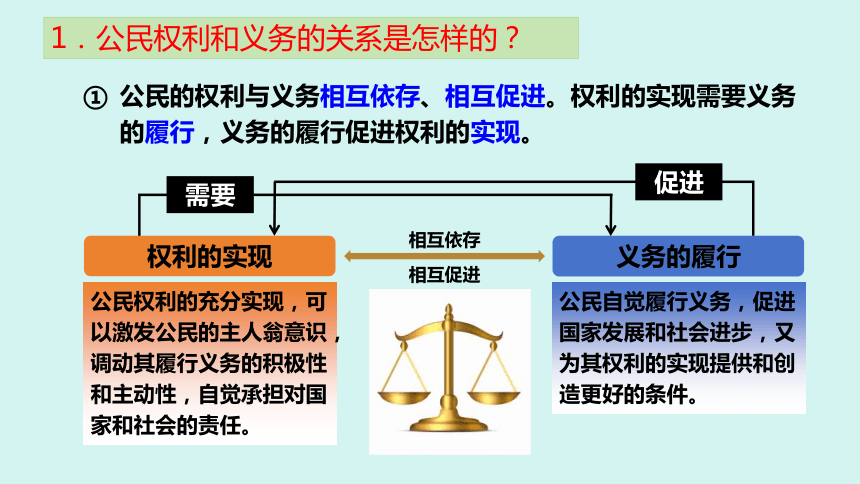 1．公民权利和义务的关系是怎样的？

① 公民的权利与义务相互依存、相互促进。权利的实现需要义务的履行，义务的履行促进权利的实现。

需要

促进

权利的实现

相互依存

相互促进

义务的履行

公民权利的充分实现，可以激发公民的主人翁意识，调动其履行义务的积极性和主动性，自觉承担对国家和社会的责任。

公民自觉履行义务，促进国家发展和社会进步，又为其权利的实现提供和创造更好的条件。